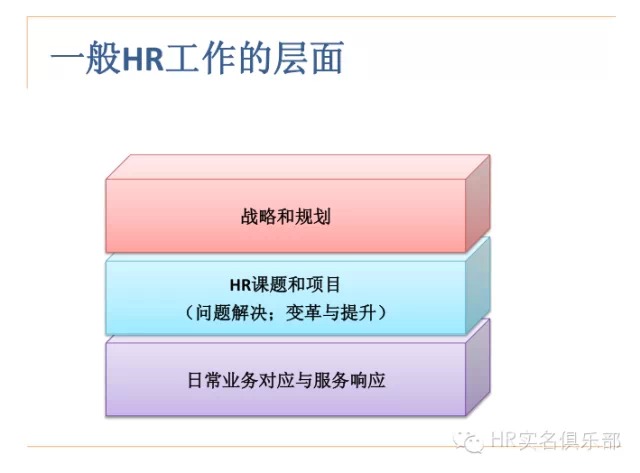 一般HR工作的层面

战略和规划

HR课题和项目
（问题解决；变革与提升）

日常业务对应与服务响应

HR实名俱乐部